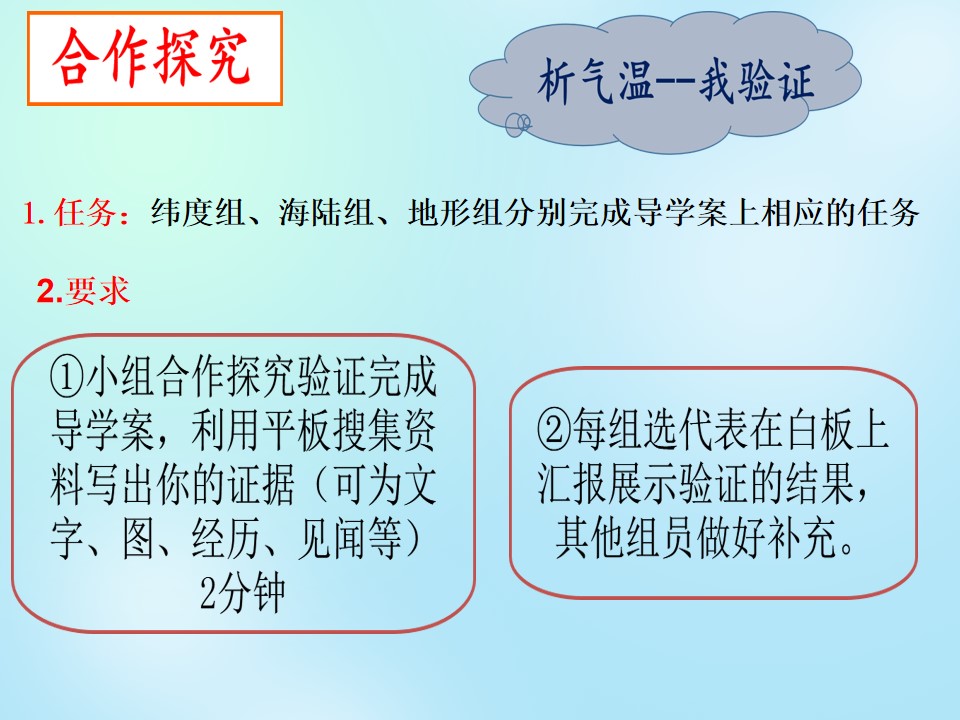 合作探究

析气温--我验证

1.任务：纬度组、海陆组、地形组分别完成导学案上相应的任务

2.要求

①小组合作探究验证完成导学案，利用平板搜集资料写出你的证据（可为文字、图、经历、见闻等）2分钟

②每组选代表在白板上汇报展示验证的结果，其他组员做好补充。